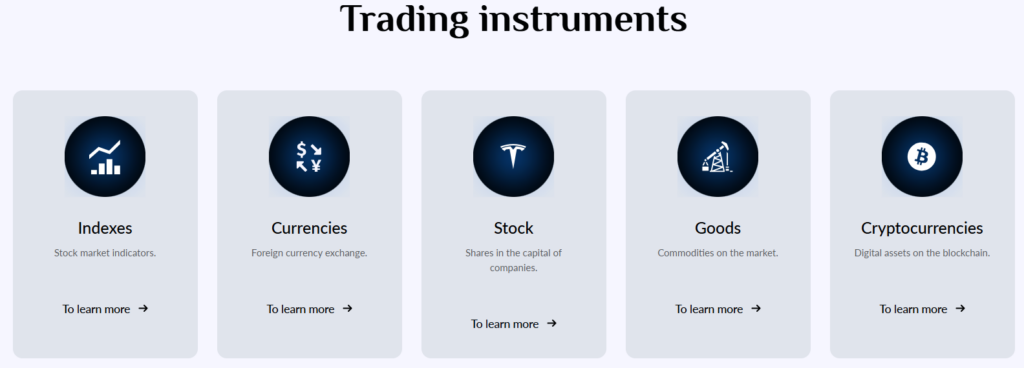 Trading instruments

Indexes
Stock market indicators.
To learn more →

Currencies
Foreign currency exchange.
To learn more →

Stock
Shares in the capital of companies.
To learn more →

Goods
Commodities on the market.
To learn more →

Cryptocurrencies
Digital assets on the blockchain.
To learn more →